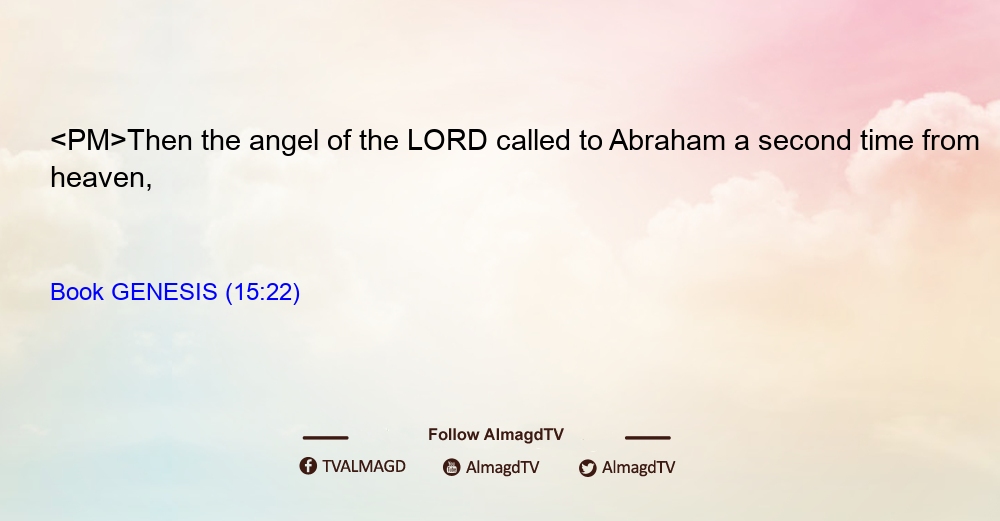 <PM>Then the angel of the LORD called to Abraham a second time from heaven,

Book GENESIS (15:22)

Follow AlmagdTV

TVALMAGD AlmagdTV AlmagdTV